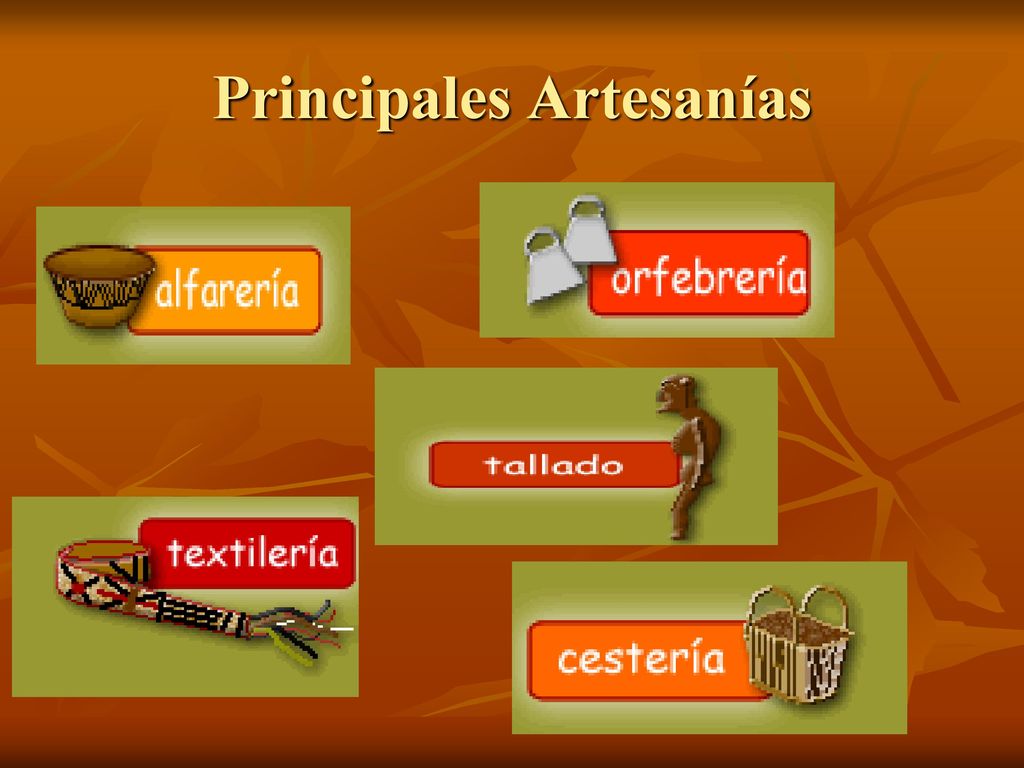 Principales Artesanías

alfarería

orfebrería

tallado

textilería

cestería